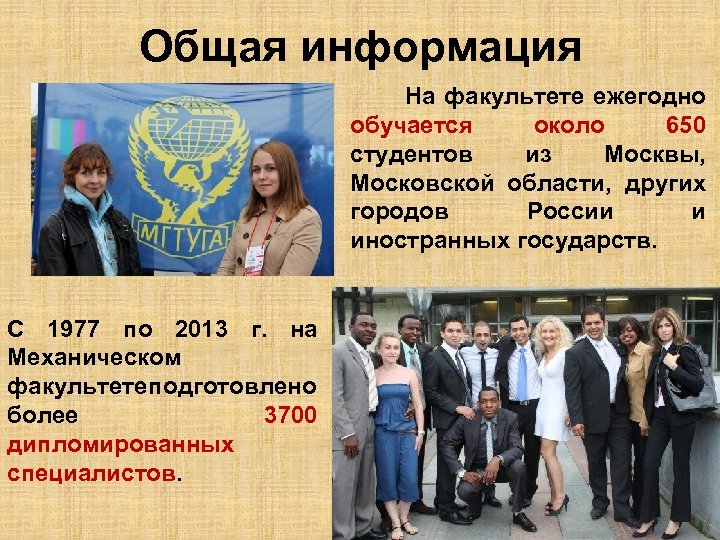 Общая информация

МГТУГА

На факультете ежегодно обучается около 650 студентов из Москвы, Московской области, других городов России и иностранных государств.

С 1977 по 2013 г. на Механическом факультетеподготовлено более 3700 дипломированных специалистов.